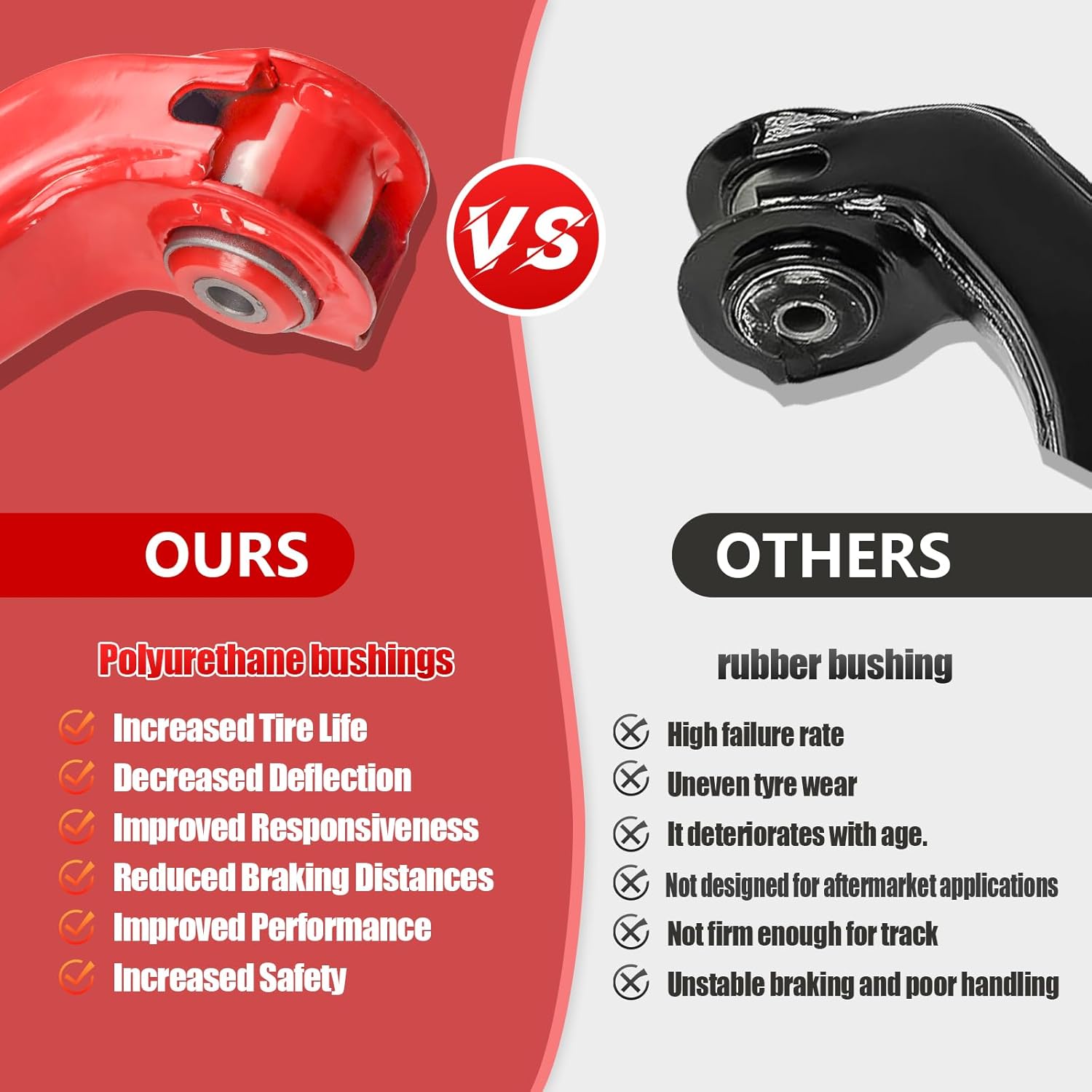 VS

OURS

Polyurethane bushings

Increased Tire Life
Decreased Deflection
Improved Responsiveness
Reduced Braking Distances
Improved Performance
Increased Safety

OTHERS

rubber bushing

High failure rate
Uneven tyre wear
It deteriorates with age.
Not designed for aftermarket applications
Not firm enough for track
Unstable braking and poor handling